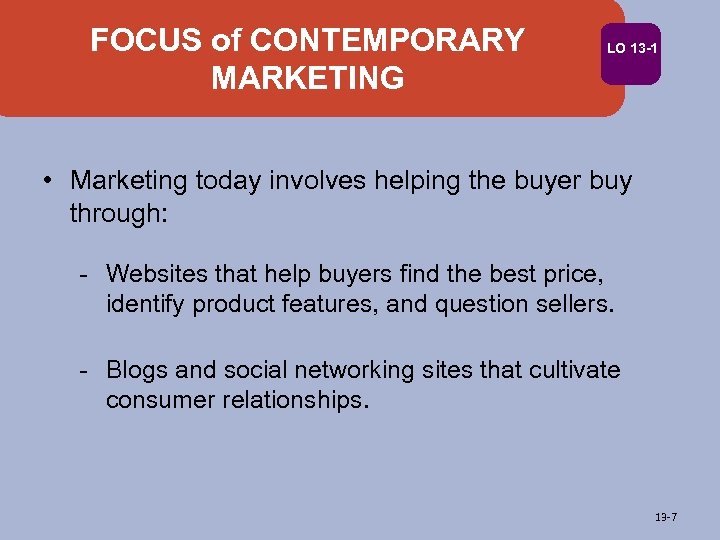 FOCUS of CONTEMPORARY MARKETING

LO 13-1

• Marketing today involves helping the buyer buy through:

- Websites that help buyers find the best price, identify product features, and question sellers.

- Blogs and social networking sites that cultivate consumer relationships.

13-7